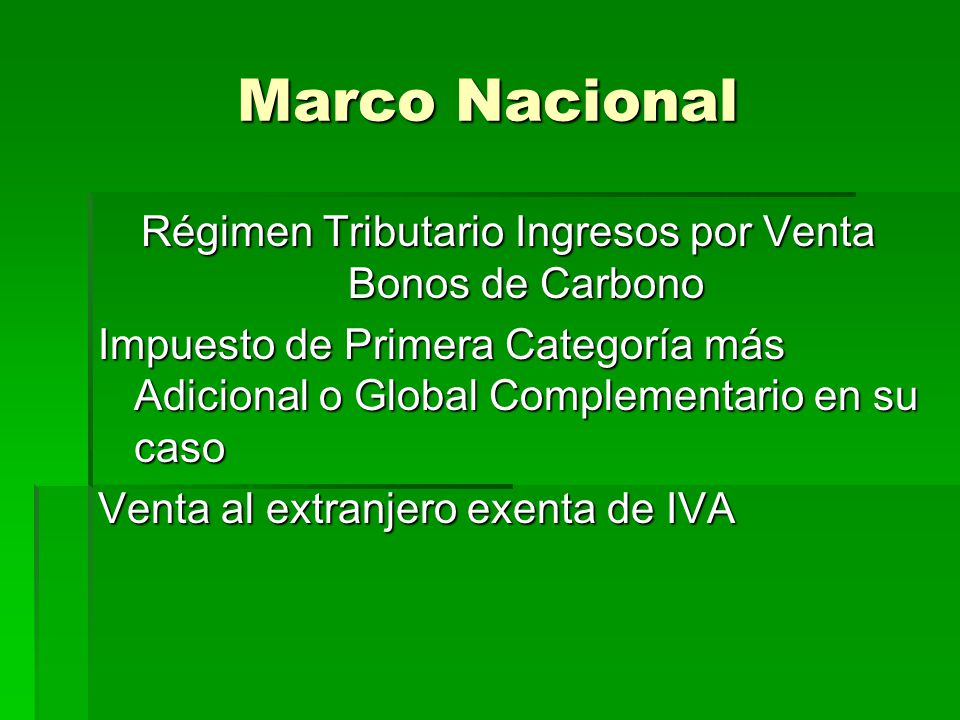 Marco Nacional

Régimen Tributario Ingresos por Venta Bonos de Carbono

Impuesto de Primera Categoría más Adicional o Global Complementario en su caso

Venta al extranjero exenta de IVA